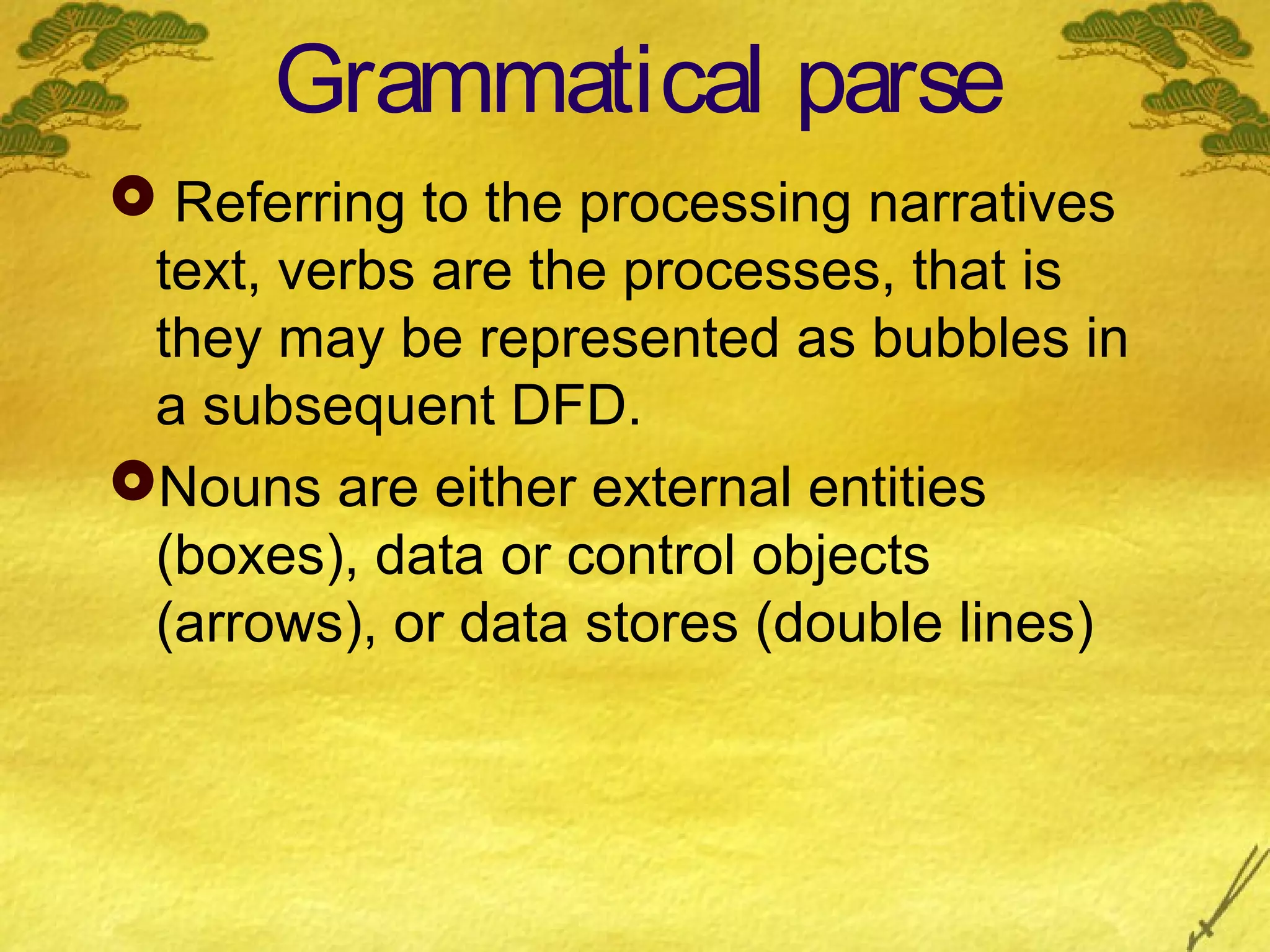 Grammatical parse

Referring to the processing narratives text, verbs are the processes, that is they may be represented as bubbles in a subsequent DFD.

Nouns are either external entities (boxes), data or control objects (arrows), or data stores (double lines)